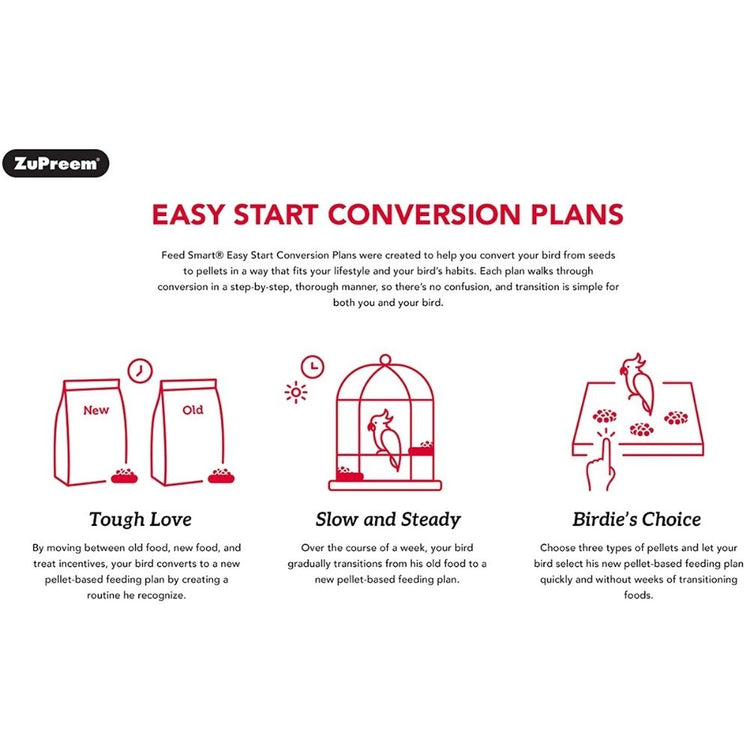 ZuPreem

EASY START CONVERSION PLANS

Feed Smart® Easy Start Conversion Plans were created to help you convert your bird from seeds to pellets in a way that fits your lifestyle and your bird's habits. Each plan walks through conversion in a step-by-step, thorough manner, so there's no confusion, and transition is simple for both you and your bird.

New

Old

Tough Love

By moving between old food, new food, and treat incentives, your bird converts to a new pellet-based feeding plan by creating a routine he recognize.

Slow and Steady

Over the course of a week, your bird gradually transitions from his old food to a new pellet-based feeding plan.

Birdie's Choice

Choose three types of pellets and let your bird select his new pellet-based feeding plan quickly and without weeks of transitioning foods.